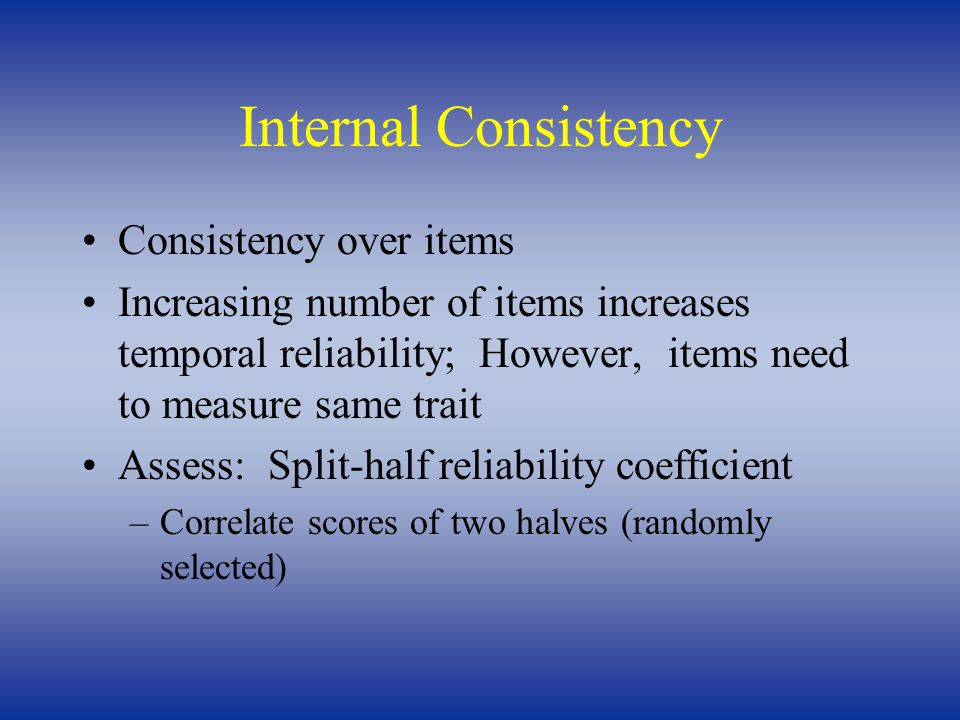 Internal Consistency

• Consistency over items
• Increasing number of items increases temporal reliability;  However,  items need to measure same trait
• Assess:  Split-half reliability coefficient
– Correlate scores of two halves (randomly selected)